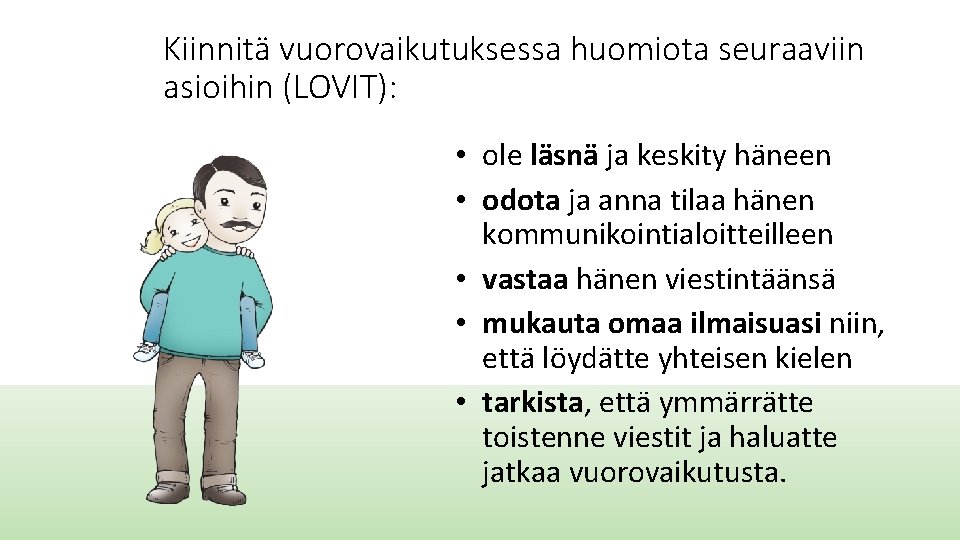 Kiinnitä vuorovaikutuksessa huomiota seuraaviin asioihin (LOVIT):

• ole läsnä ja keskity häneen
• odota ja anna tilaa hänen kommunikointialoitteilleen
• vastaa hänen viestintäänsä
• mukauta omaa ilmaisuasi niin, että löydätte yhteisen kielen
• tarkista, että ymmärrätte toistenne viestit ja haluatte jatkaa vuorovaikutusta.